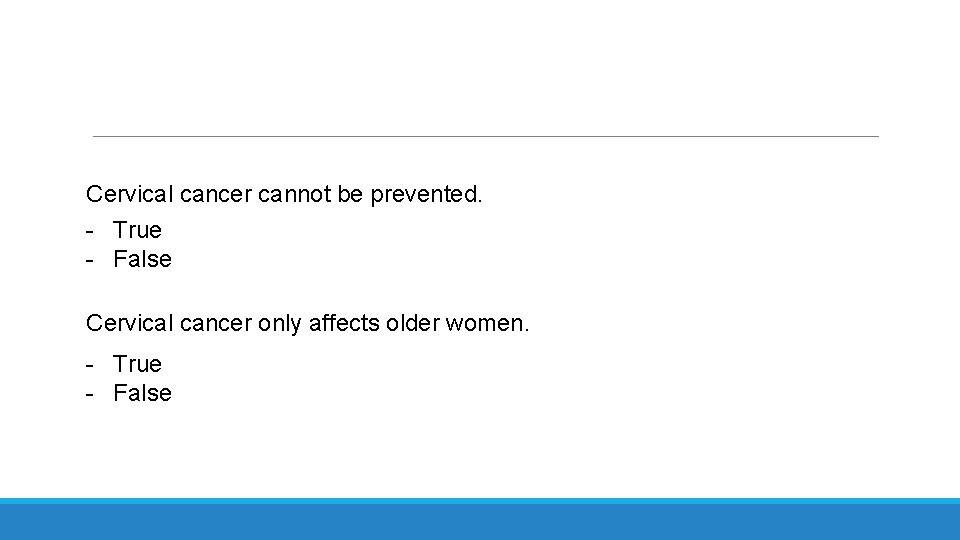 Cervical cancer cannot be prevented.

- True
- False

Cervical cancer only affects older women.

- True
- False